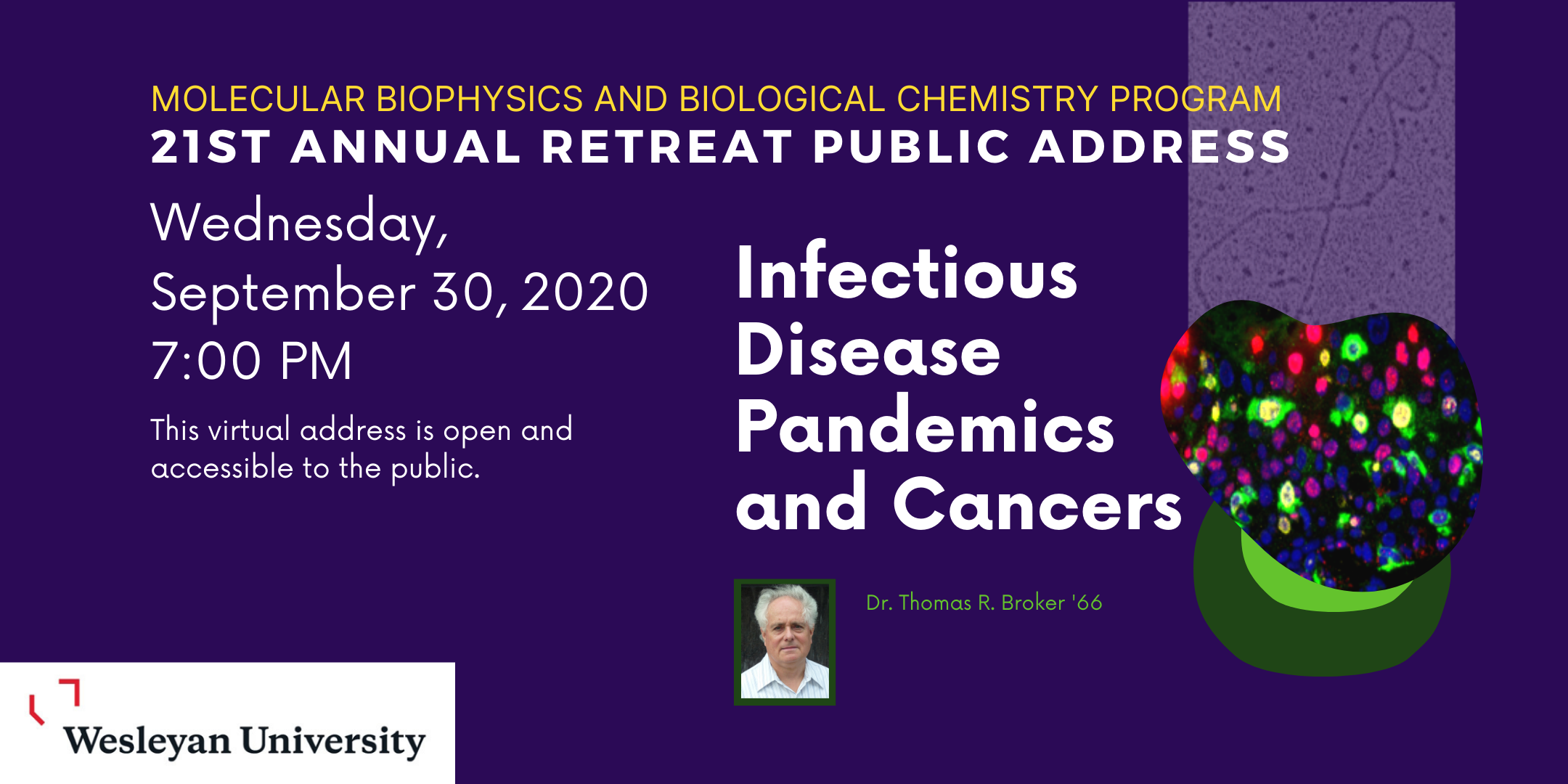 MOLECULAR BIOPHYSICS AND BIOLOGICAL CHEMISTRY PROGRAM
21ST ANNUAL RETREAT PUBLIC ADDRESS

Wednesday, September 30, 2020 7:00 PM

This virtual address is open and accessible to the public.

Infectious Disease Pandemics and Cancers

Dr. Thomas R. Broker '66

Wesleyan University